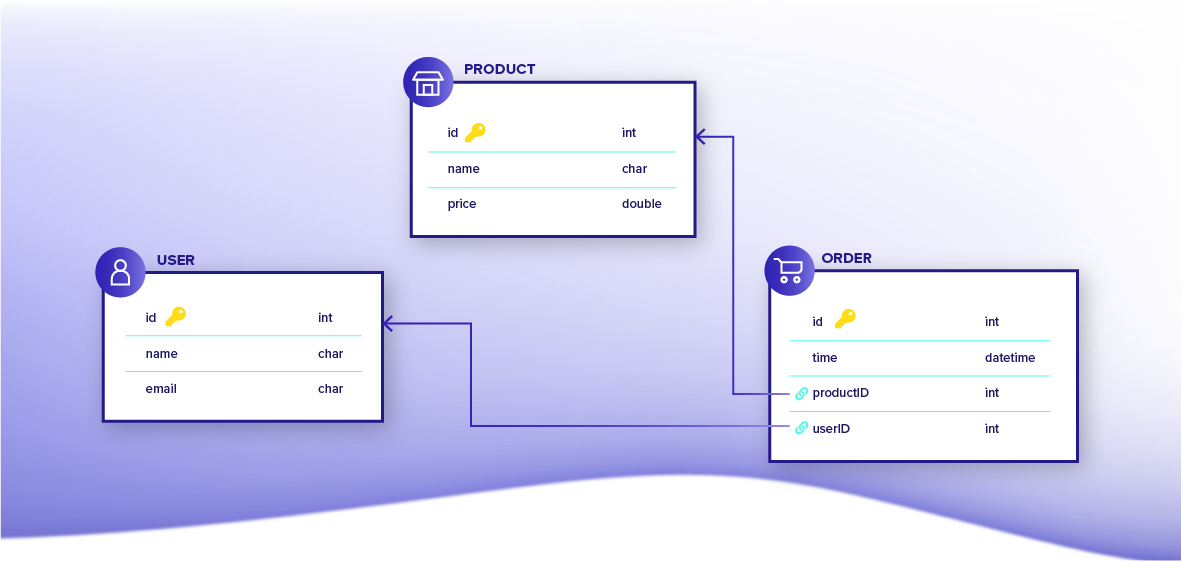 PRODUCT

| id | int |
|---|---|
| name | char |
| price | double |

USER

| id | int |
|---|---|
| name | char |
| email | char |

ORDER

| id | int |
|---|---|
| time | datetime |
| productID | int |
| userID | int |